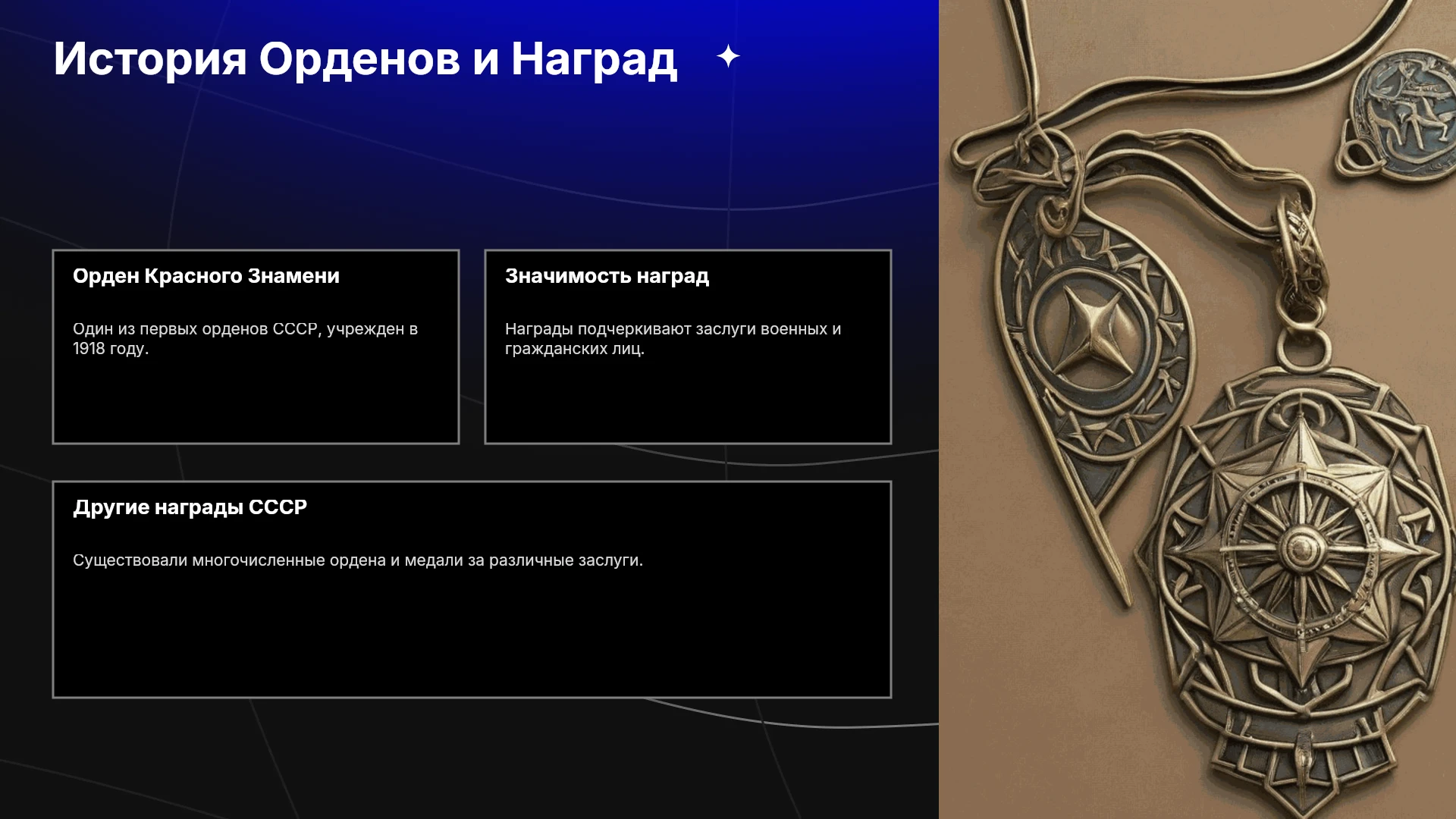 История Орденов и Наград

Орден Красного Знамени

Один из первых орденов СССР, учрежден в 1918 году.

Значимость наград

Награды подчеркивают заслуги военных и гражданских лиц.

Другие награды СССР

Существовали многочисленные ордена и медали за различные заслуги.